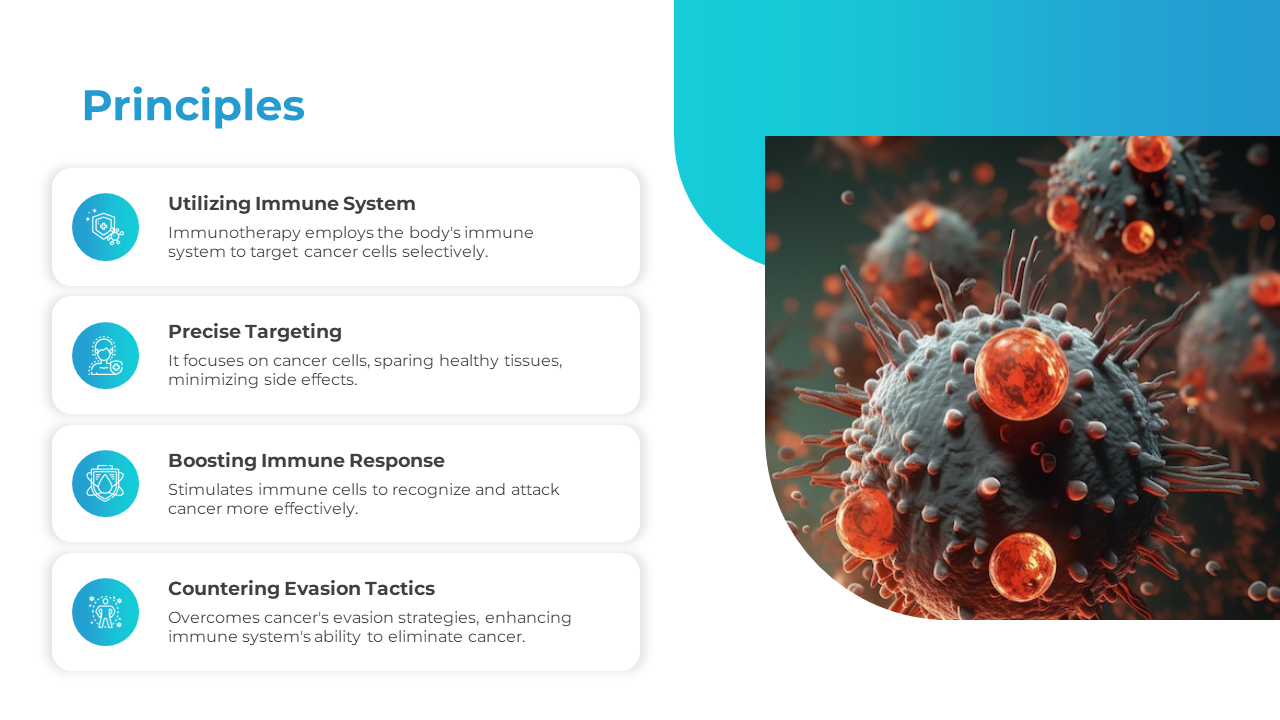 Principles

Utilizing Immune System
Immunotherapy employs the body's immune system to target cancer cells selectively.

Precise Targeting
It focuses on cancer cells, sparing healthy tissues, minimizing side effects.

Boosting Immune Response
Stimulates immune cells to recognize and attack cancer more effectively.

Countering Evasion Tactics
Overcomes cancer's evasion strategies, enhancing immune system's ability to eliminate cancer.